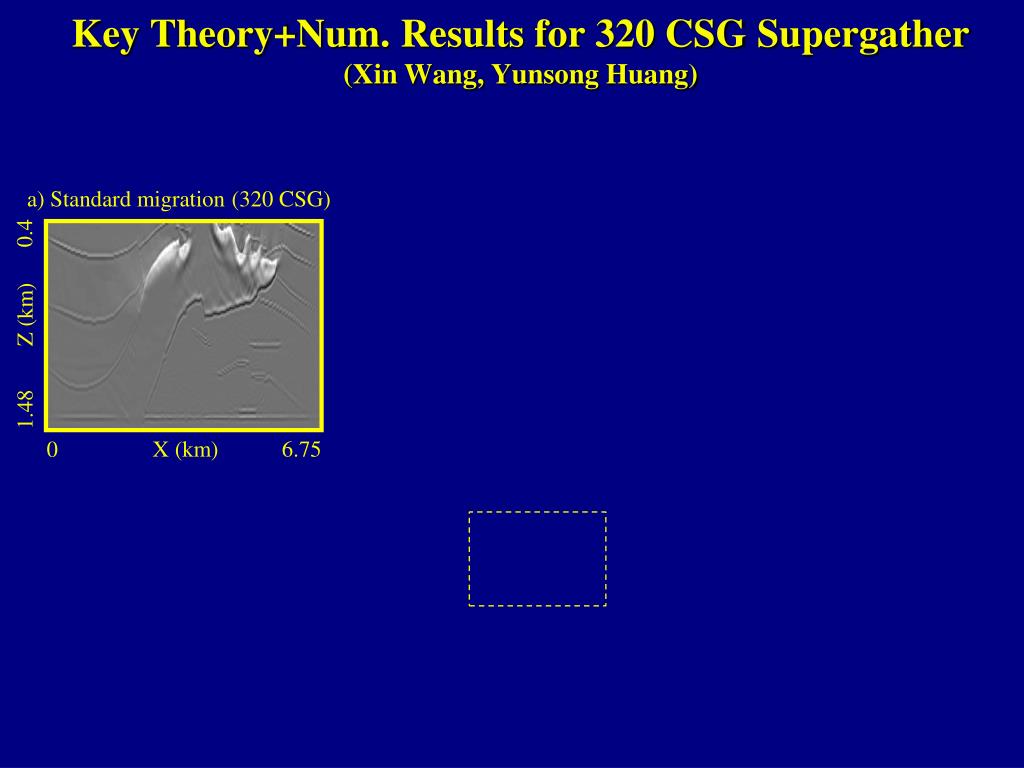 Key Theory+Num. Results for 320 CSG Supergather
(Xin Wang, Yunsong Huang)

a) Standard migration (320 CSG)

0.4
Z (km)
1.48

0
X (km)
6.75